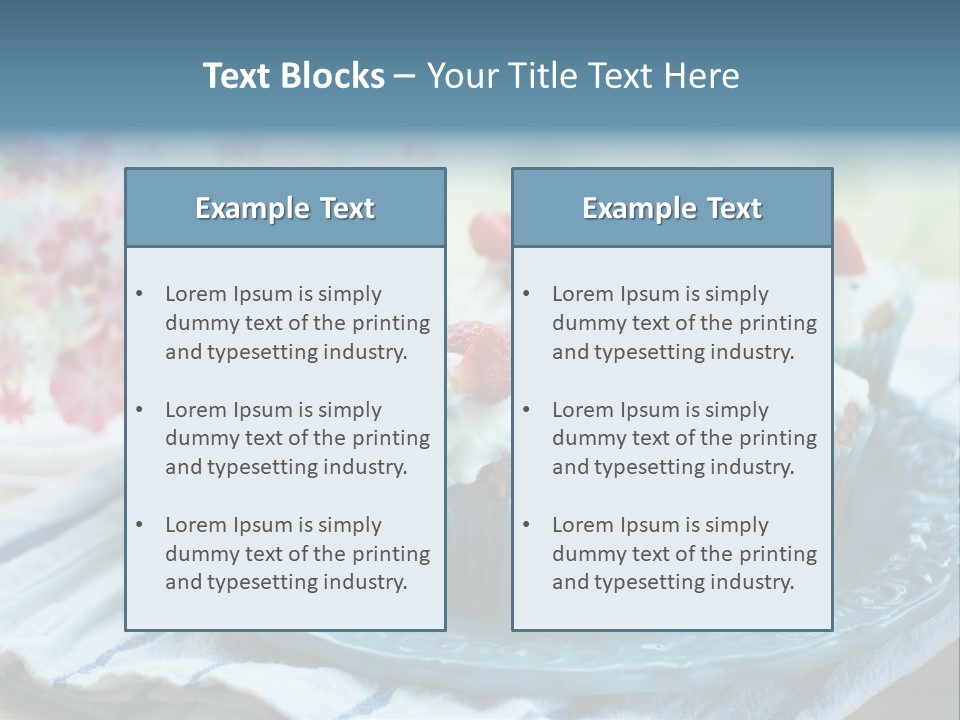 Text Blocks – Your Title Text Here

Example Text

• Lorem Ipsum is simply dummy text of the printing and typesetting industry.

• Lorem Ipsum is simply dummy text of the printing and typesetting industry.

• Lorem Ipsum is simply dummy text of the printing and typesetting industry.

Example Text

• Lorem Ipsum is simply dummy text of the printing and typesetting industry.

• Lorem Ipsum is simply dummy text of the printing and typesetting industry.

• Lorem Ipsum is simply dummy text of the printing and typesetting industry.